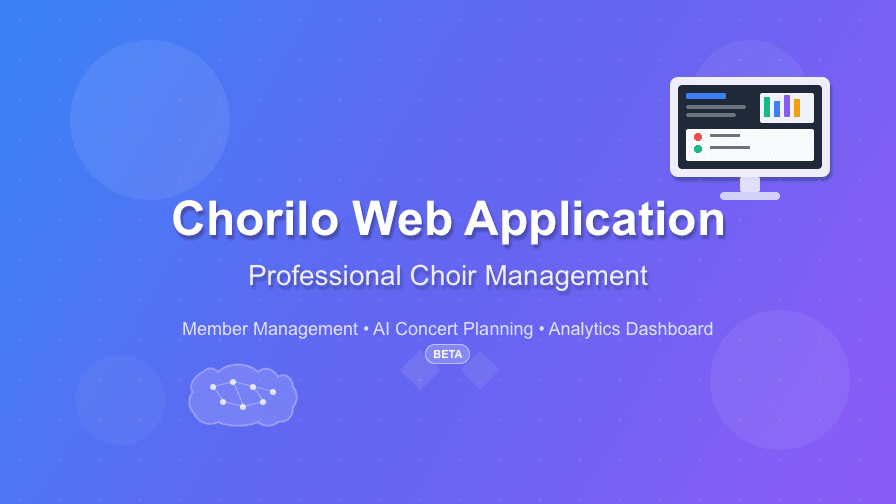 Chorilo Web Application

Professional Choir Management

Member Management • AI Concert Planning • Analytics Dashboard

BETA